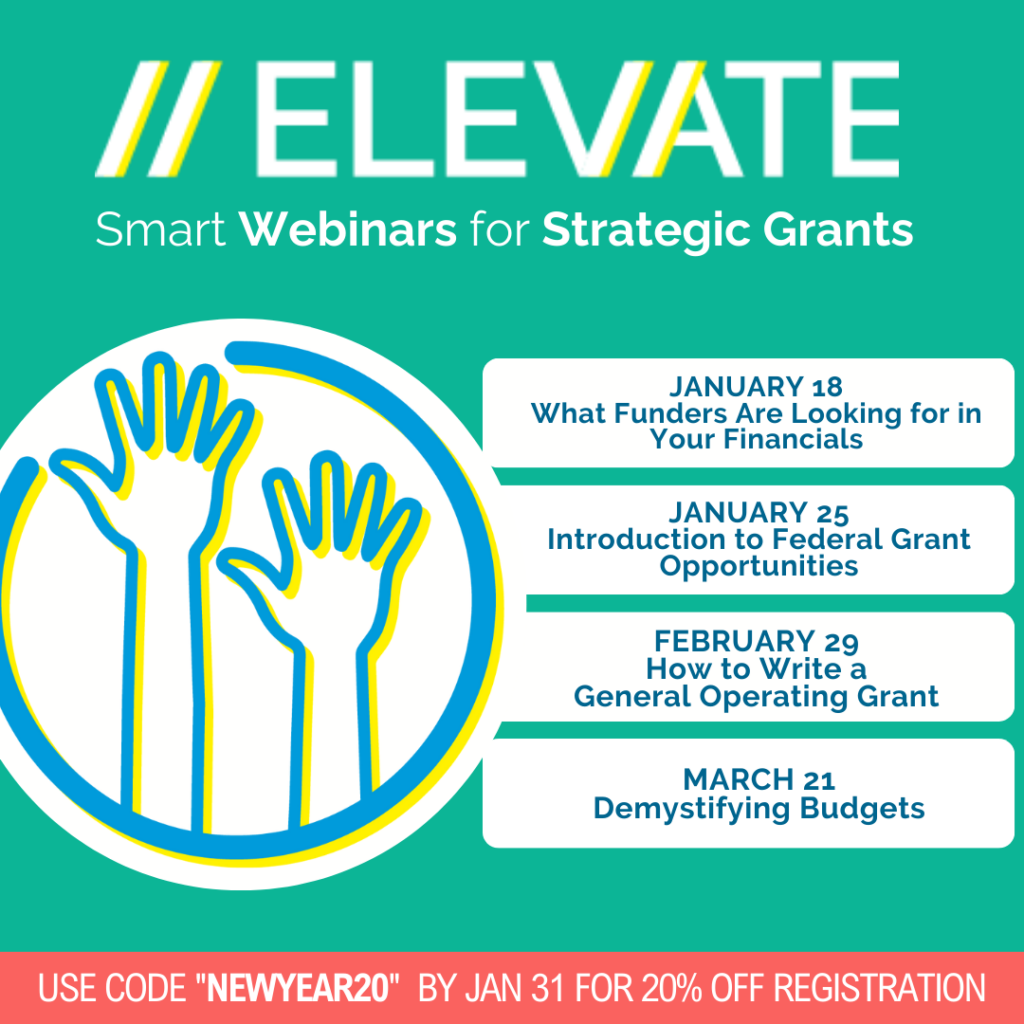 // ELEVATE
Smart Webinars for Strategic Grants

JANUARY 18
What Funders Are Looking for in Your Financials

JANUARY 25
Introduction to Federal Grant Opportunities

FEBRUARY 29
How to Write a General Operating Grant

MARCH 21
Demystifying Budgets

USE CODE "NEWYEAR20" BY JAN 31 FOR 20% OFF REGISTRATION